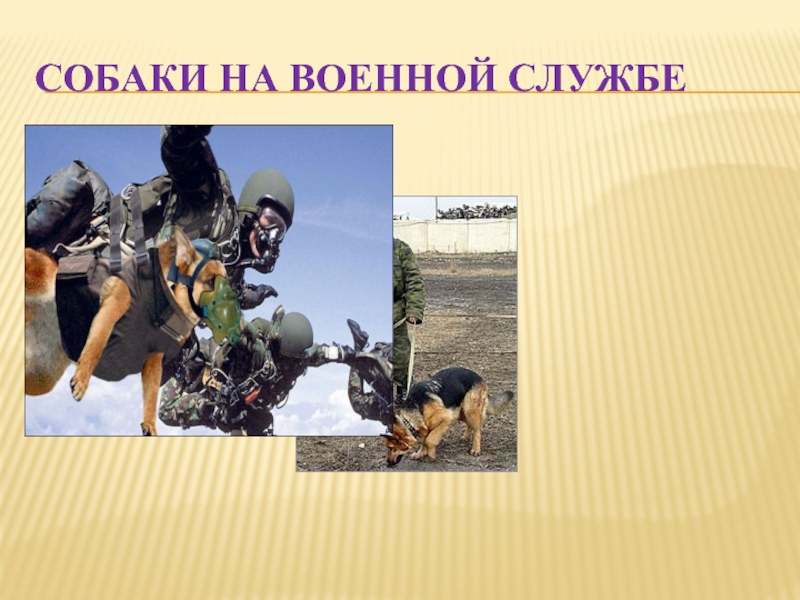 СОБАКИ НА ВОЕННОЙ СЛУЖБЕ